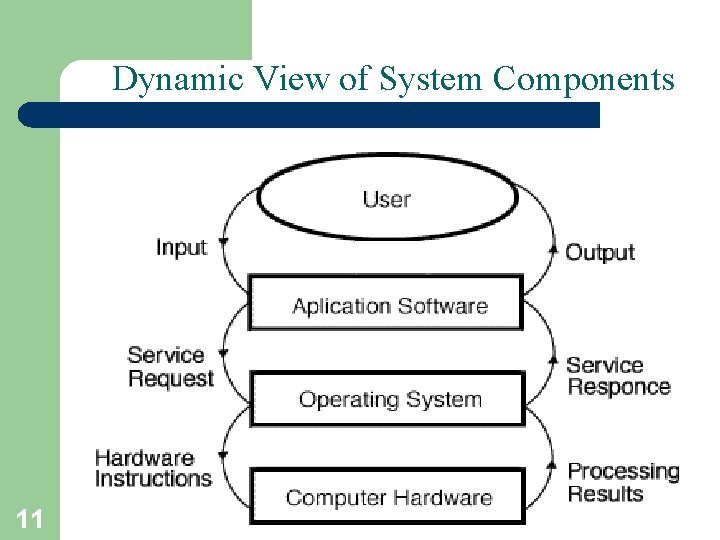 Dynamic View of System Components

User

Input

Output

Aplication Software

Service Request

Service Responce

Operating System

Hardware Instructions

Processing Results

Computer Hardware

11